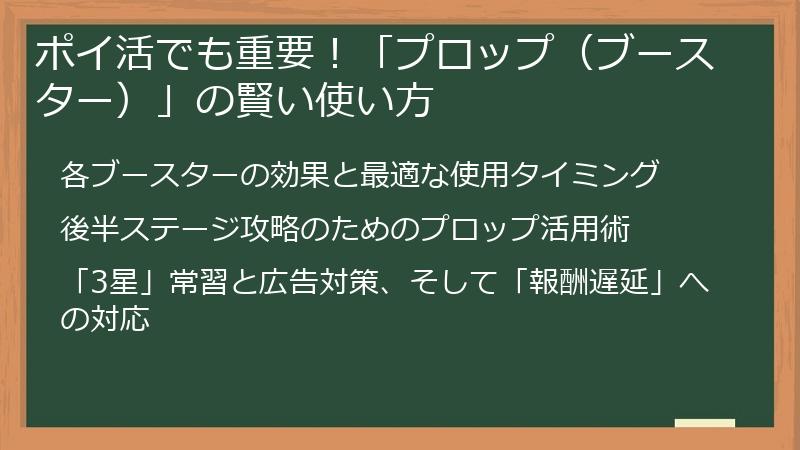 ポイ活でも重要！「プロップ（ブースター）」の賢い使い方

各ブースターの効果と最適な使用タイミング

後半ステージ攻略のためのプロップ活用術

「3星」常習と広告対策、そして「報酬遅延」への対応